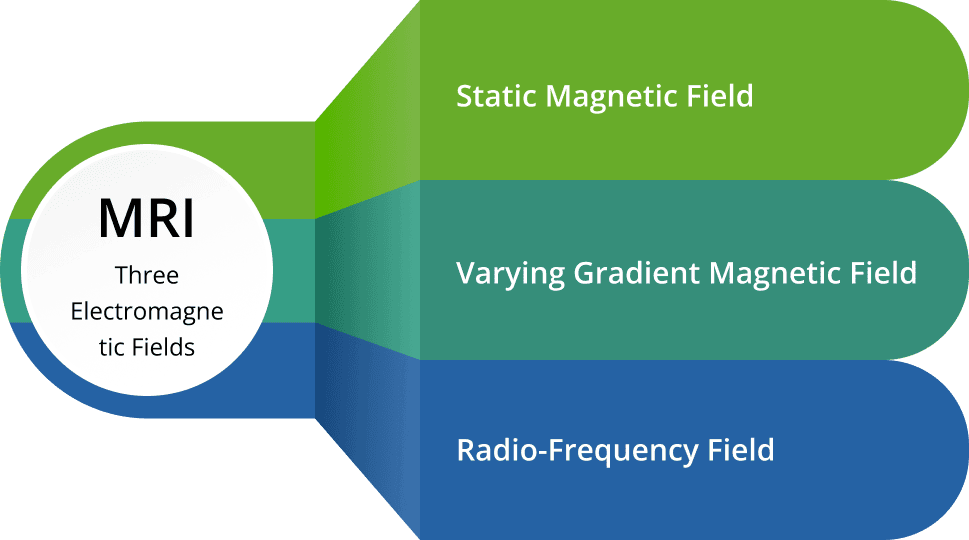 MRI
Three Electromagnetic Fields

Static Magnetic Field

Varying Gradient Magnetic Field

Radio-Frequency Field